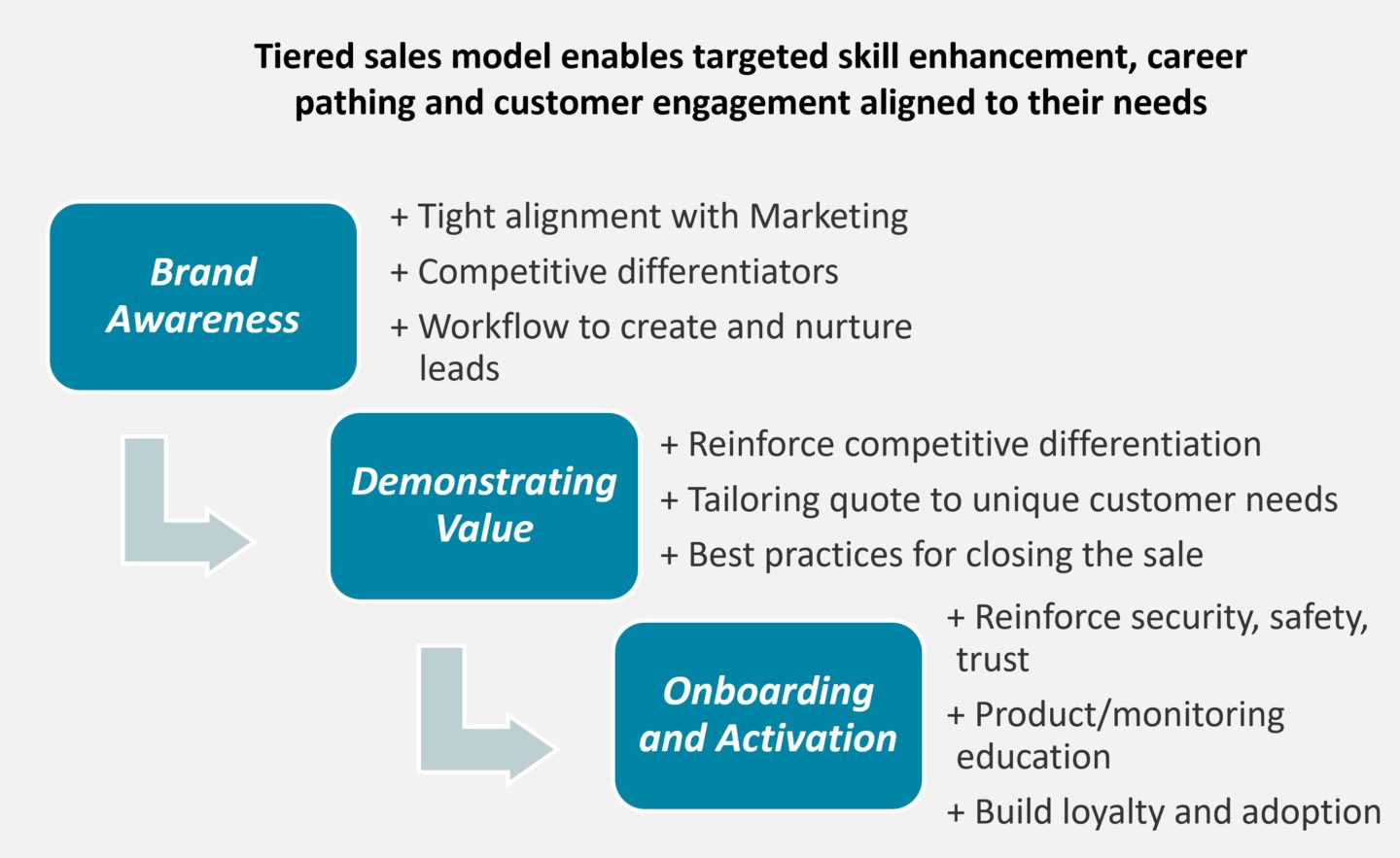 Tiered sales model enables targeted skill enhancement, career pathing and customer engagement aligned to their needs

Brand Awareness

+ Tight alignment with Marketing
+ Competitive differentiators
+ Workflow to create and nurture leads

Demonstrating Value

+ Reinforce competitive differentiation
+ Tailoring quote to unique customer needs
+ Best practices for closing the sale

Onboarding and Activation

+ Reinforce security, safety, trust
+ Product/monitoring education
+ Build loyalty and adoption